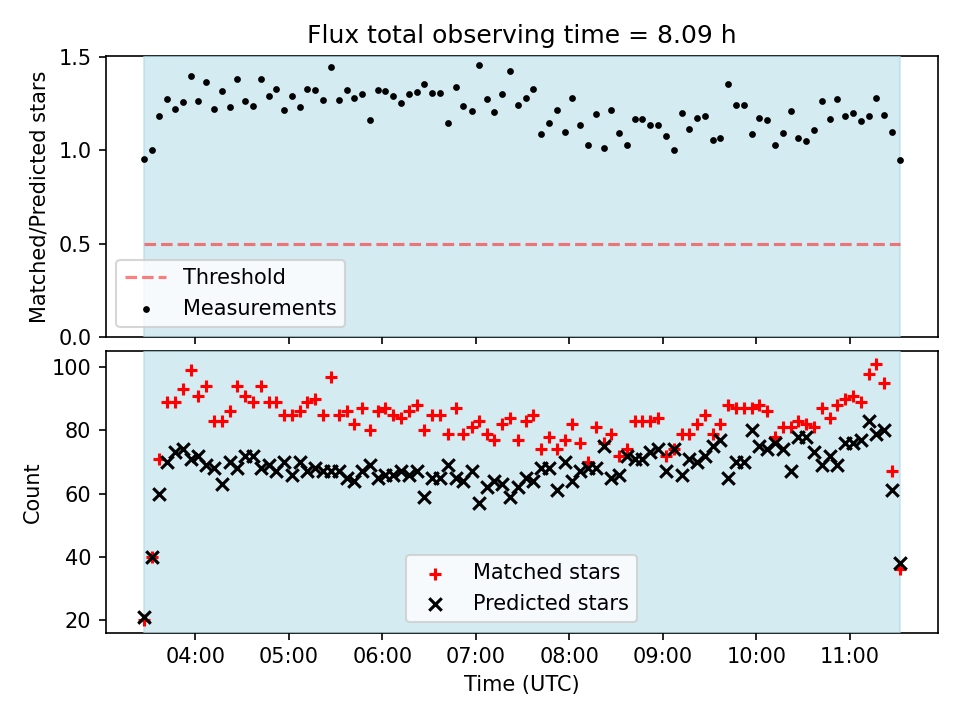 Flux total observing time = 8.09 h

Matched/Predicted stars

1.5
1.0
0.5
0.0

Threshold
Measurements

Count

100
80
60
40
20

Matched stars
Predicted stars

04:00
05:00
06:00
07:00
08:00
09:00
10:00
11:00

Time (UTC)